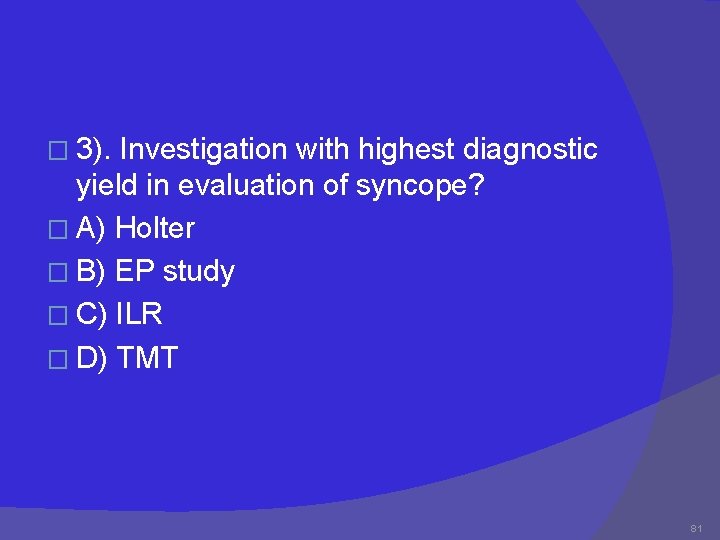 3). Investigation with highest diagnostic yield in evaluation of syncope?

A) Holter

B) EP study

C) ILR

D) TMT

81